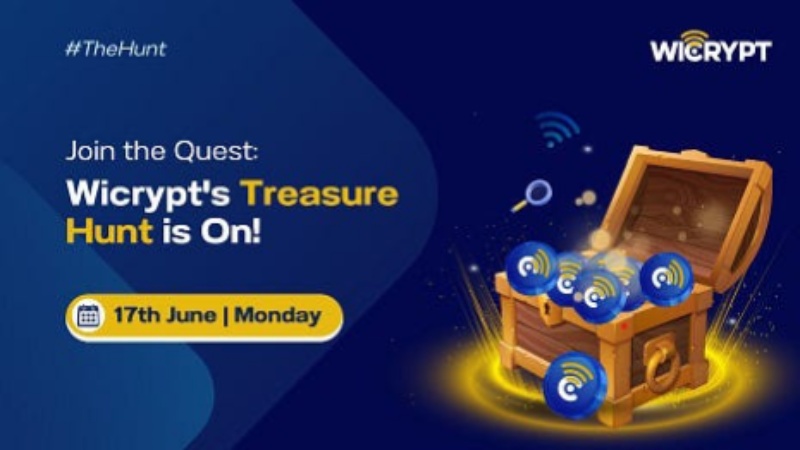 #TheHunt

WICRYPT

Join the Quest:
Wicrypt's Treasure Hunt is On!

17th June | Monday